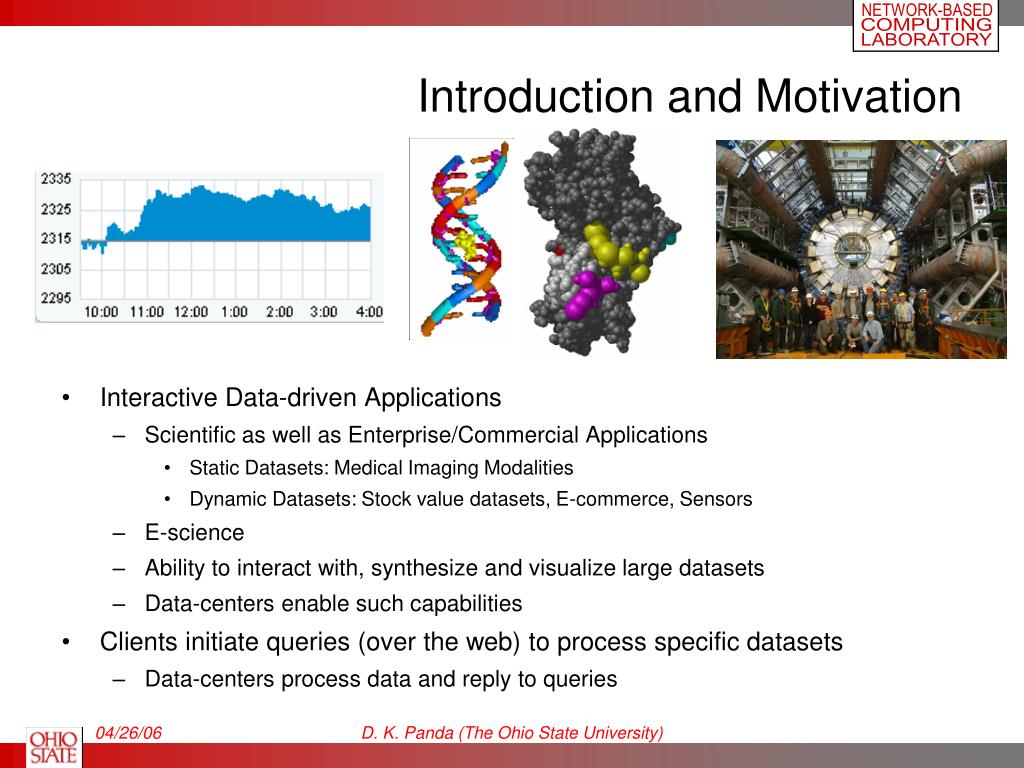 NETWORK-BASED COMPUTING LABORATORY

Introduction and Motivation

2335
2325
2315
2305
2295
10:00 11:00 12:00 1:00 2:00 3:00 4:00

• Interactive Data-driven Applications
– Scientific as well as Enterprise/Commercial Applications
• Static Datasets: Medical Imaging Modalities
• Dynamic Datasets: Stock value datasets, E-commerce, Sensors
– E-science
– Ability to interact with, synthesize and visualize large datasets
– Data-centers enable such capabilities
• Clients initiate queries (over the web) to process specific datasets
– Data-centers process data and reply to queries

OHIO STATE
04/26/06
D. K. Panda (The Ohio State University)